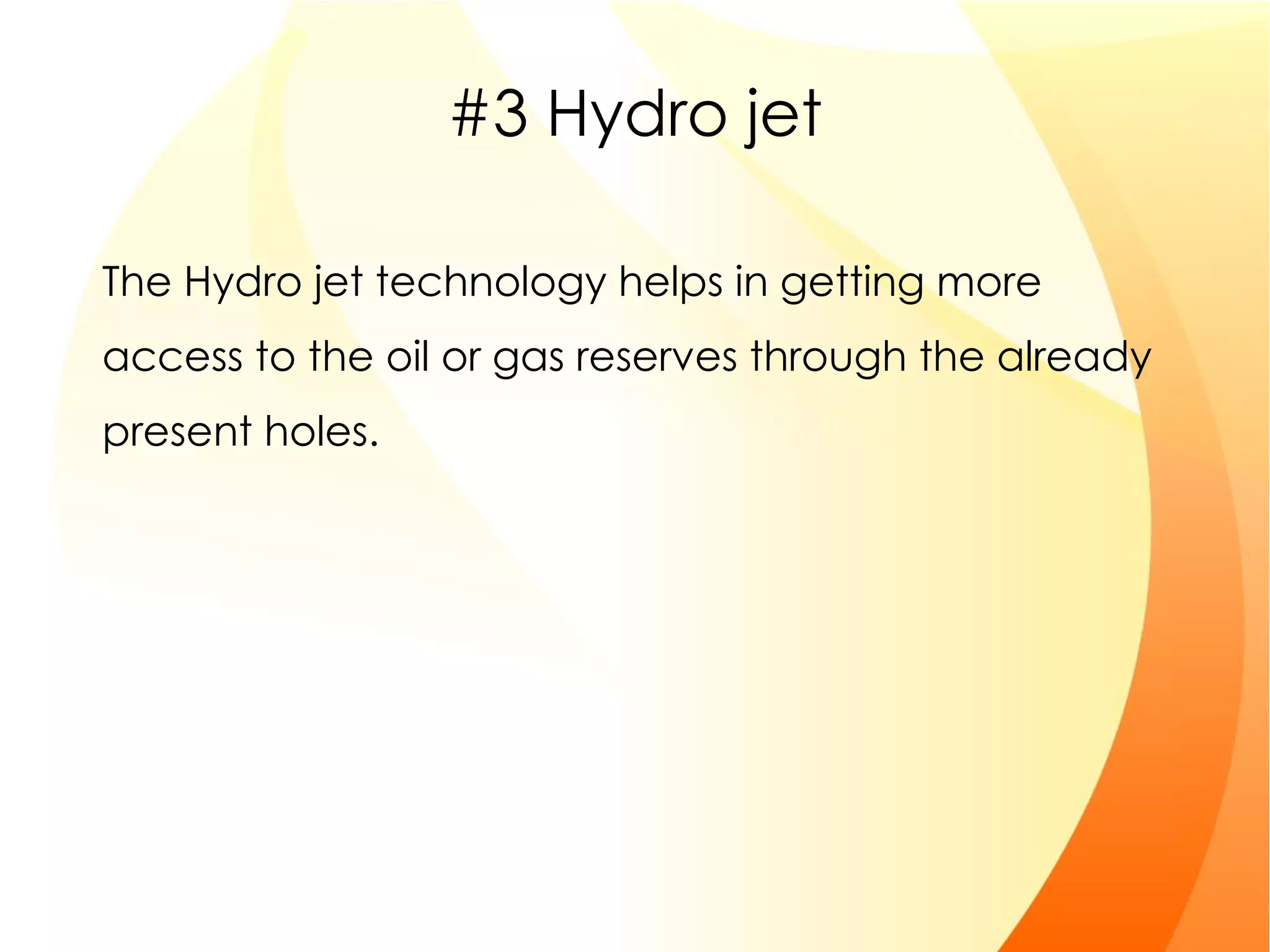 #3 Hydro jet

The Hydro jet technology helps in getting more access to the oil or gas reserves through the already present holes.